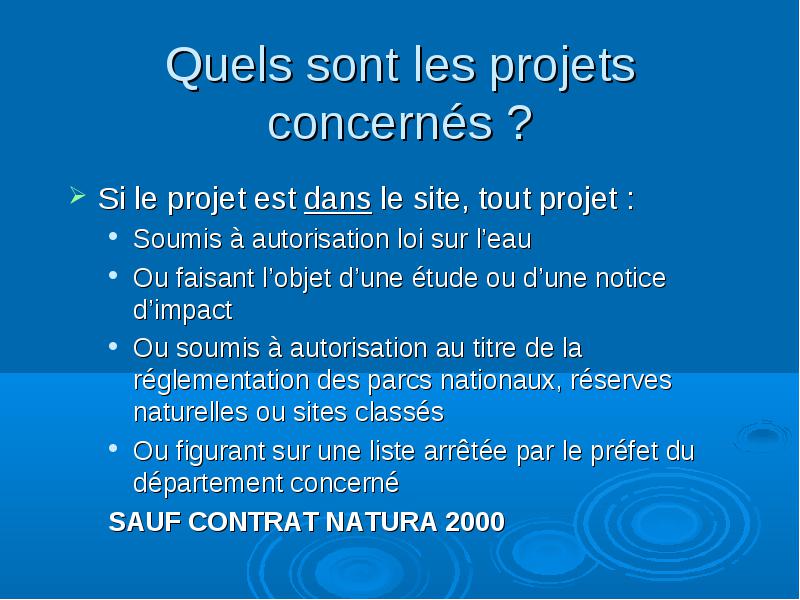 Quels sont les projets concernés ?

➢ Si le projet est dans le site, tout projet :

• Soumis à autorisation loi sur l'eau

• Ou faisant l'objet d'une étude ou d'une notice d'impact

• Ou soumis à autorisation au titre de la réglementation des parcs nationaux, réserves naturelles ou sites classés

• Ou figurant sur une liste arrêtée par le préfet du département concerné

SAUF CONTRAT NATURA 2000